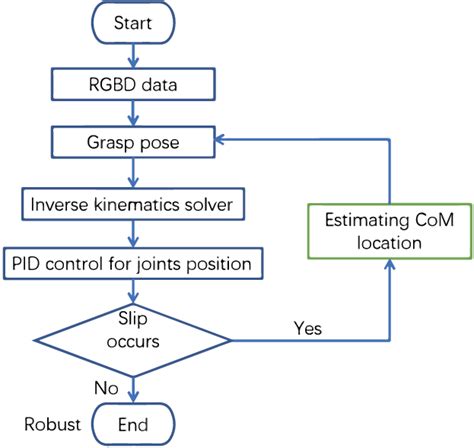 Start

RGBD data

Grasp pose

Inverse kinematics solver

PID control for joints position

Slip occurs

Yes

Estimating CoM location

No

Robust

End